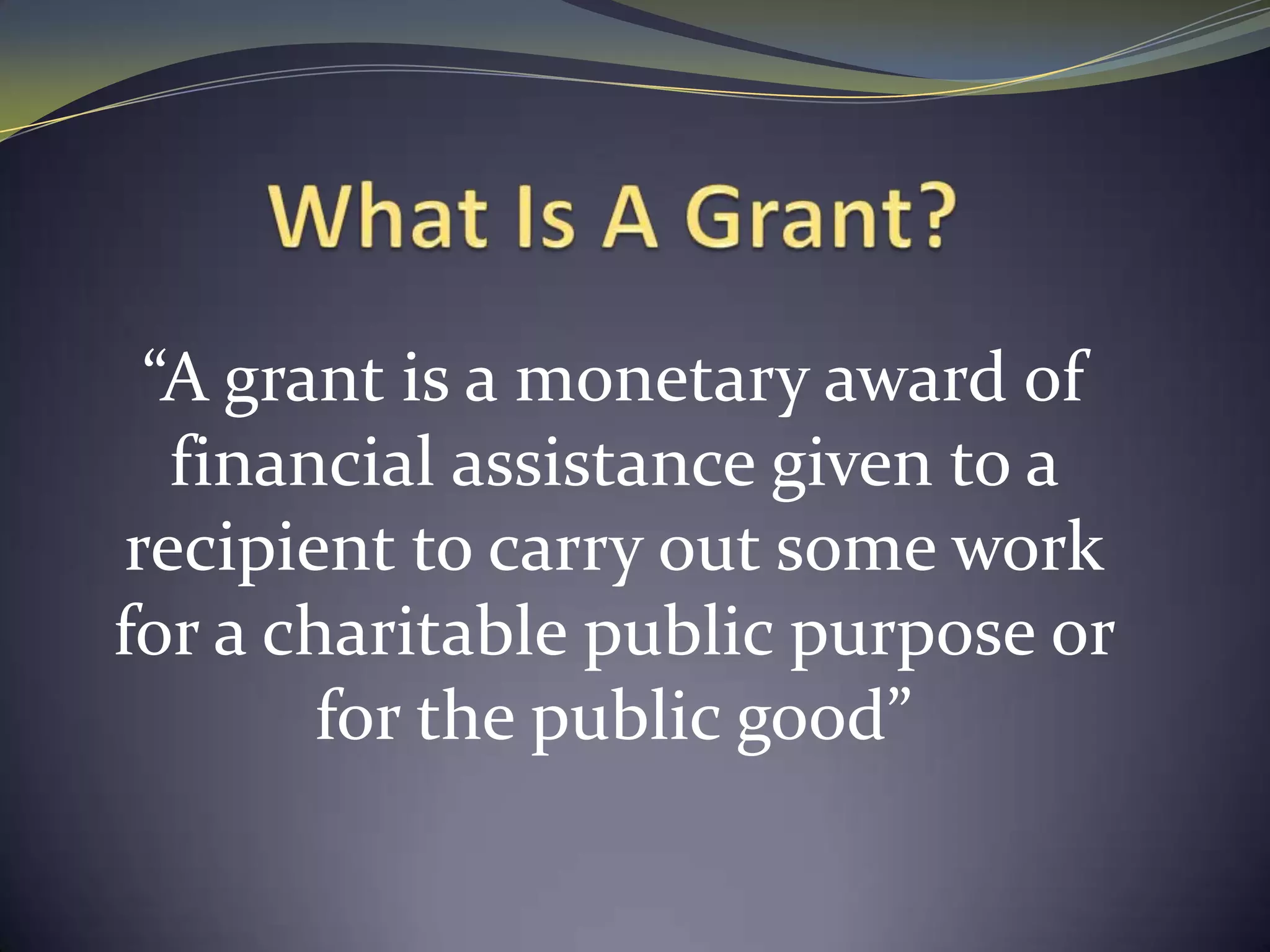 What Is A Grant?

“A grant is a monetary award of financial assistance given to a recipient to carry out some work for a charitable public purpose or for the public good”